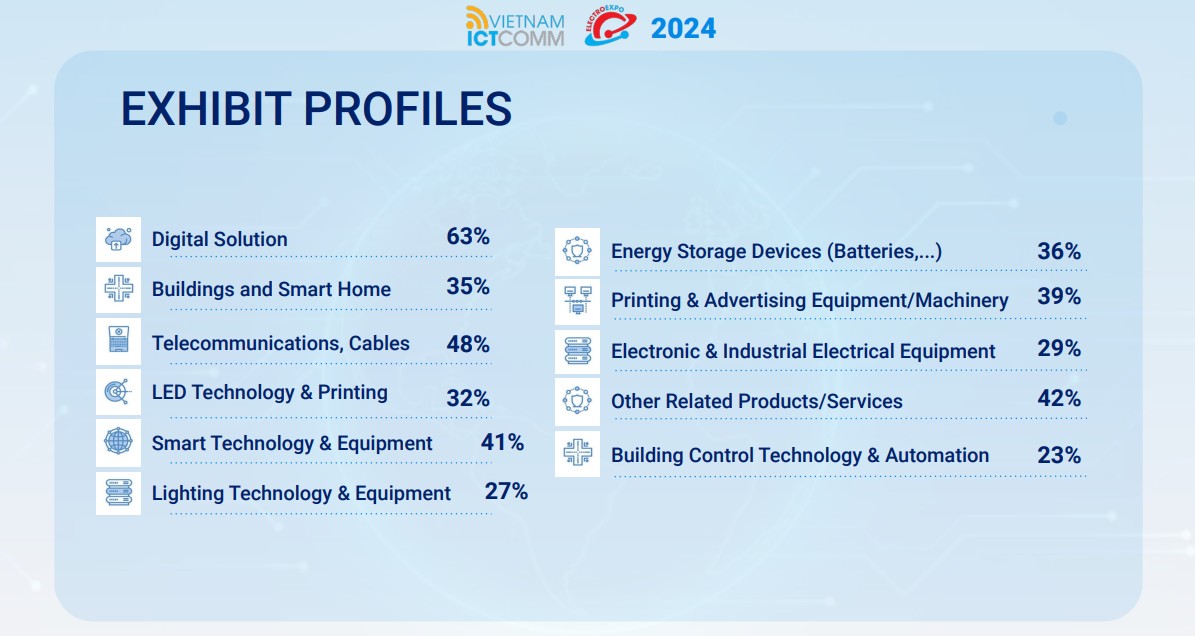 VIETNAM ICTCOMM ELECTROEXPO 2024

EXHIBIT PROFILES

Digital Solution 63%

Buildings and Smart Home 35%

Telecommunications, Cables 48%

LED Technology & Printing 32%

Smart Technology & Equipment 41%

Lighting Technology & Equipment 27%

Energy Storage Devices (Batteries,...) 36%

Printing & Advertising Equipment/Machinery 39%

Electronic & Industrial Electrical Equipment 29%

Other Related Products/Services 42%

Building Control Technology & Automation 23%